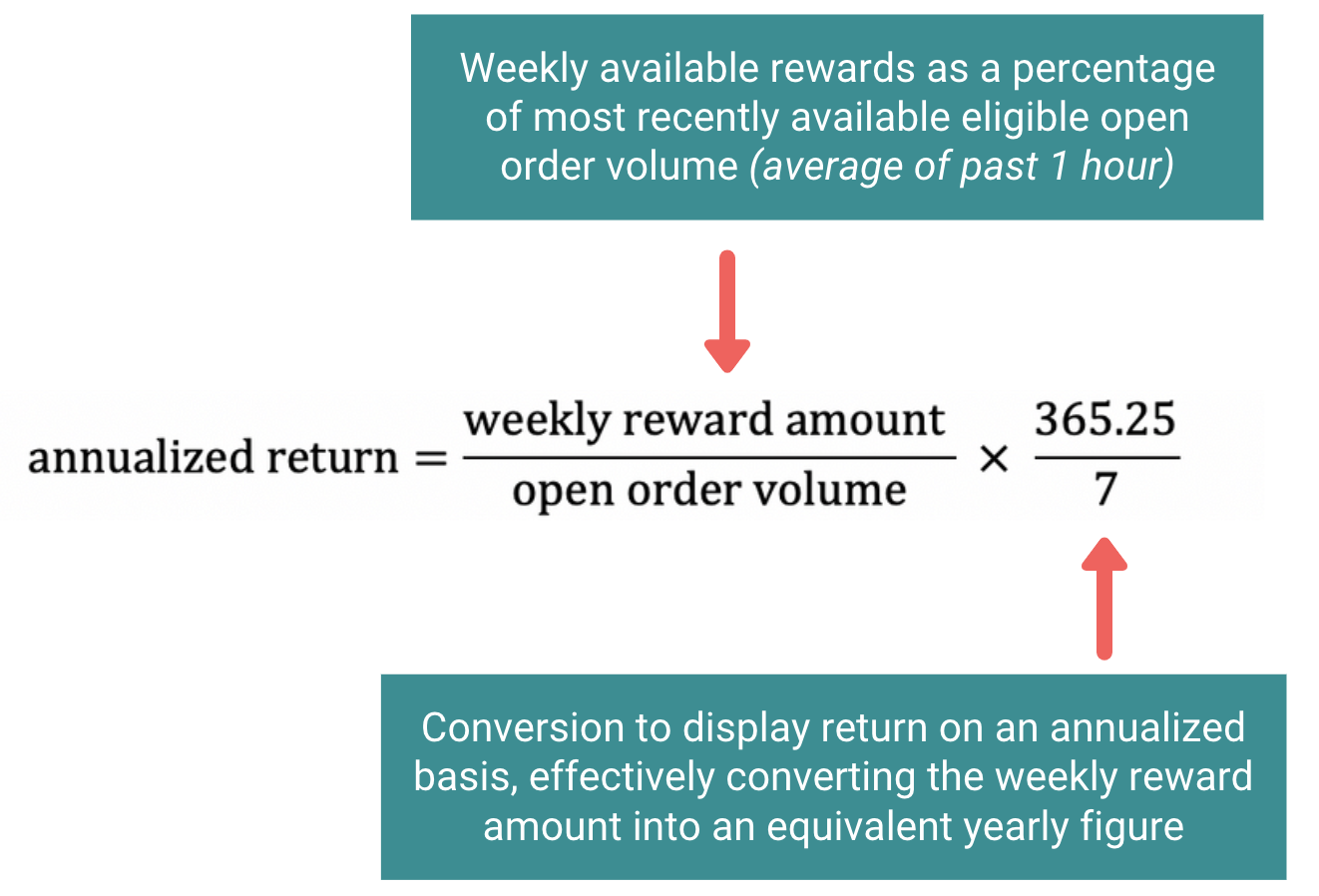 Weekly available rewards as a percentage of most recently available eligible open order volume (average of past 1 hour)

$\text{annualized return} = \frac{\text{weekly reward amount}}{\text{open order volume}} \times \frac{365.25}{7}$

Conversion to display return on an annualized basis, effectively converting the weekly reward amount into an equivalent yearly figure